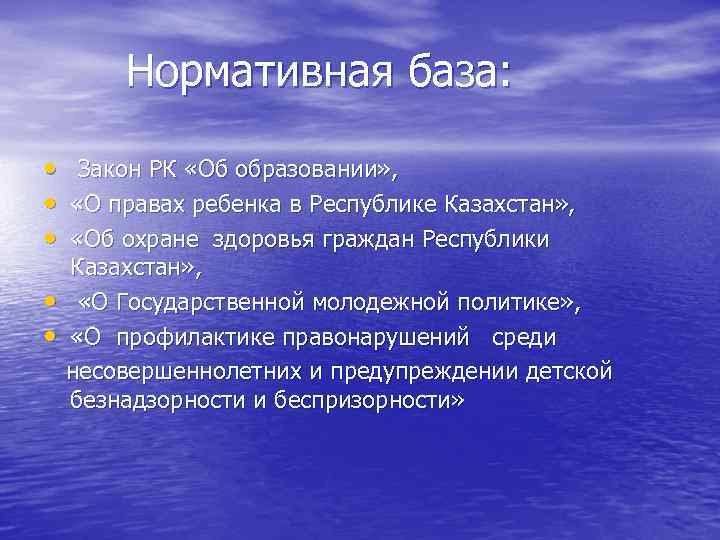 Нормативная база:

• Закон РК «Об образовании»,
• «О правах ребенка в Республике Казахстан»,
• «Об охране здоровья граждан Республики Казахстан»,
• «О Государственной молодежной политике»,
• «О профилактике правонарушений среди несовершеннолетних и предупреждении детской безнадзорности и беспризорности»